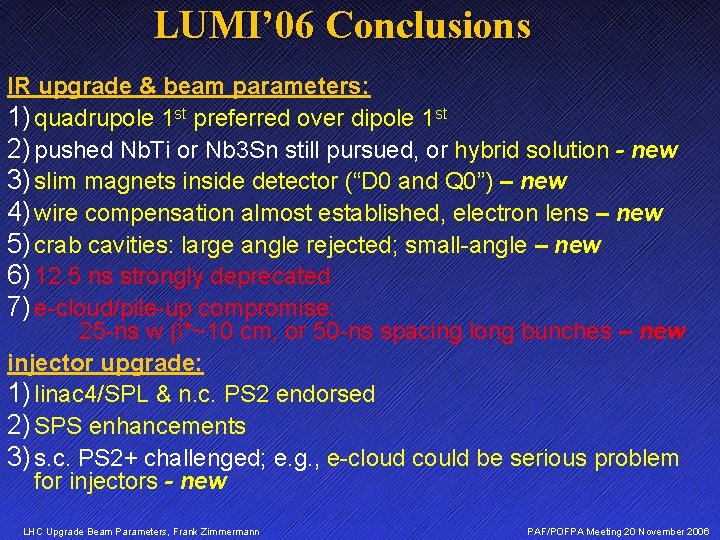 LUMI'06 Conclusions

IR upgrade & beam parameters:

1) quadrupole 1$^{st}$ preferred over dipole 1$^{st}$

2) pushed NbTi or Nb3Sn still pursued, or hybrid solution - new

3) slim magnets inside detector ("D0 and Q0") – new

4) wire compensation almost established, electron lens – new

5) crab cavities: large angle rejected; small-angle – new

6) 12.5 ns strongly deprecated

7) e-cloud/pile-up compromise: 25-ns w $\beta^*$~10 cm, or 50-ns spacing long bunches – new

injector upgrade:

1) linac4/SPL & n.c. PS2 endorsed

2) SPS enhancements

3) s.c. PS2+ challenged; e.g., e-cloud could be serious problem for injectors - new

LHC Upgrade Beam Parameters, Frank Zimmermann

PAF/POFPA Meeting 20 November 2006